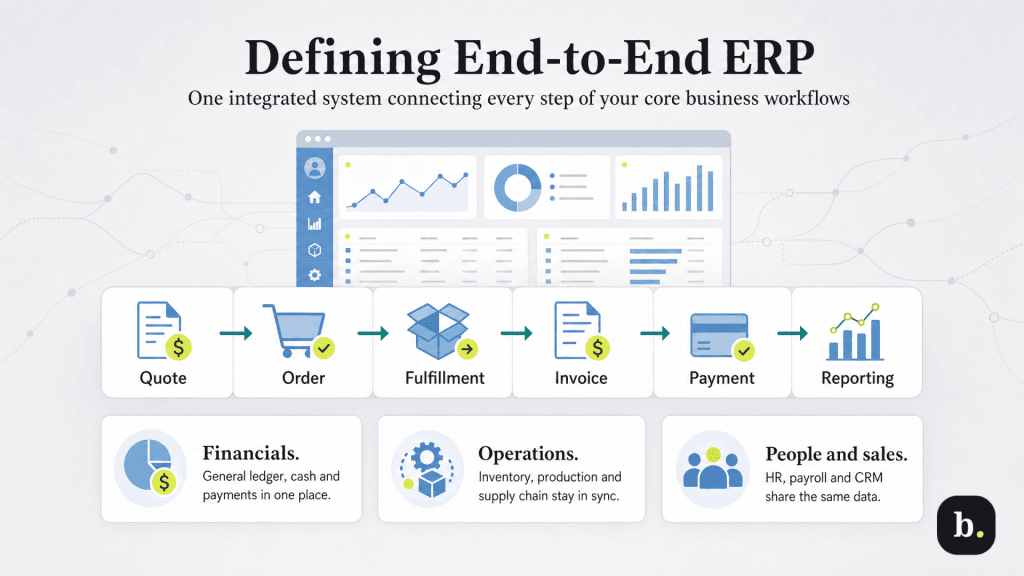 Defining End-to-End ERP

One integrated system connecting every step of your core business workflows

Quote

Order

Fulfillment

Invoice

Payment

Reporting

Financials.
General ledger, cash and payments in one place.

Operations.
Inventory, production and supply chain stay in sync.

People and sales.
HR, payroll and CRM share the same data.

b.